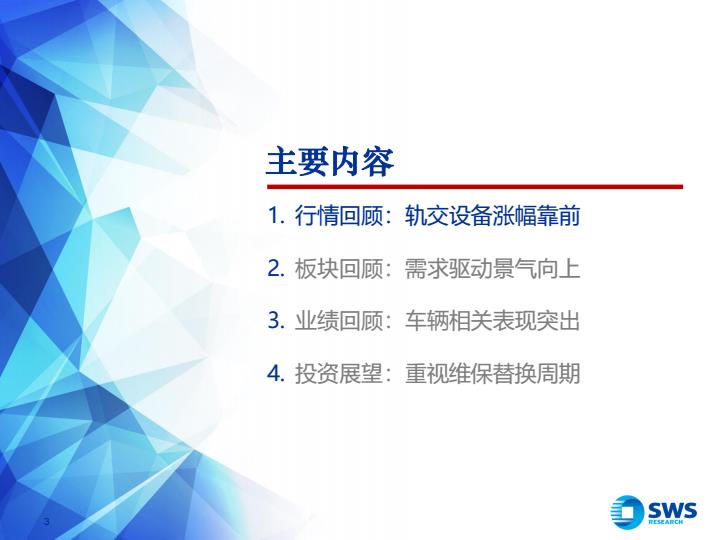 主要内容

1. 行情回顾：轨交设备涨幅靠前

2. 板块回顾：需求驱动景气向上

3. 业绩回顾：车辆相关表现突出

4. 投资展望：重视维保替换周期

3

SWS RESEARCH